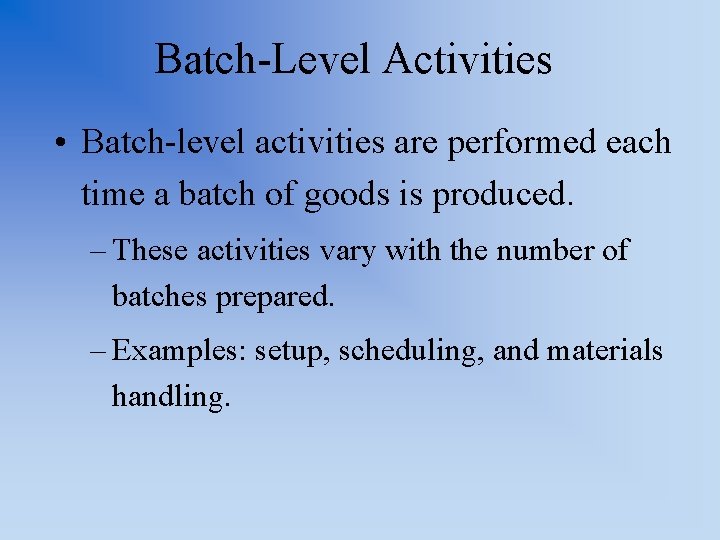 Batch-Level Activities

• Batch-level activities are performed each time a batch of goods is produced.

– These activities vary with the number of batches prepared.

– Examples: setup, scheduling, and materials handling.